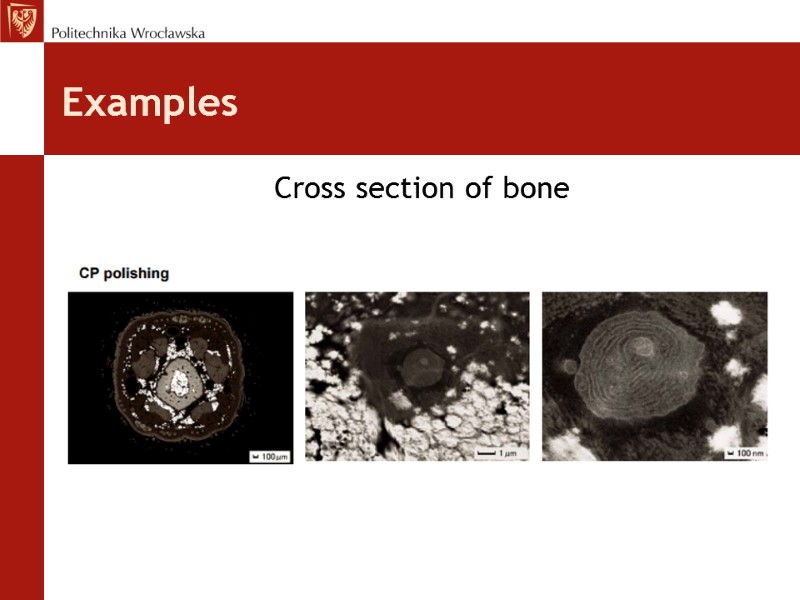 Politechnika Wrocławska

Examples

Cross section of bone

CP polishing

100µm

1 µm

100 nm